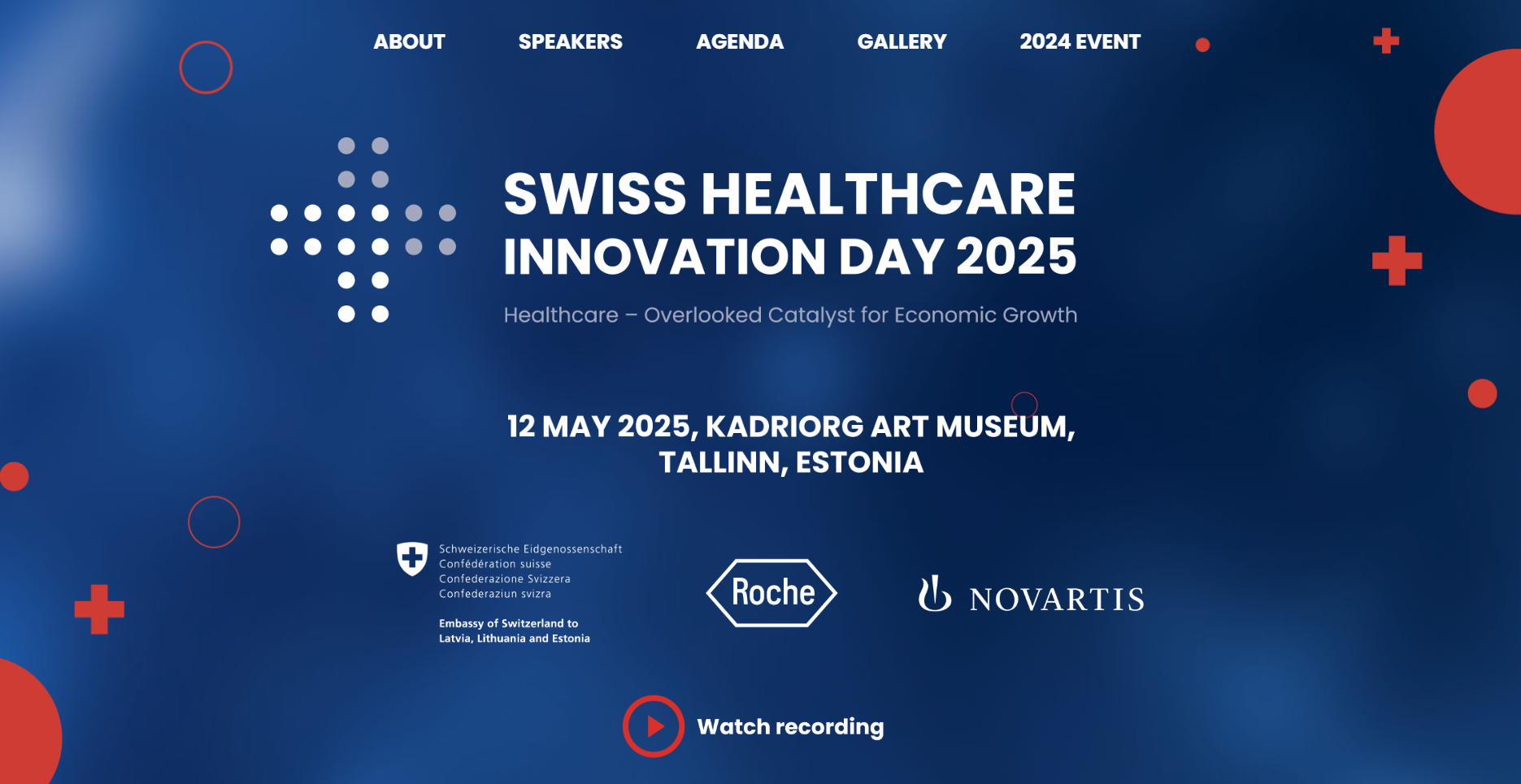 ABOUT SPEAKERS AGENDA GALLERY 2024 EVENT

SWISS HEALTHCARE INNOVATION DAY 2025

Healthcare – Overlooked Catalyst for Economic Growth

12 MAY 2025, KADRIORG ART MUSEUM, TALLINN, ESTONIA

Schweizerische Eidgenossenschaft
Confédération suisse
Confederazione Svizzera
Confederaziun svizra

Embassy of Switzerland to Latvia, Lithuania and Estonia

Roche

NOVARTIS

Watch recording